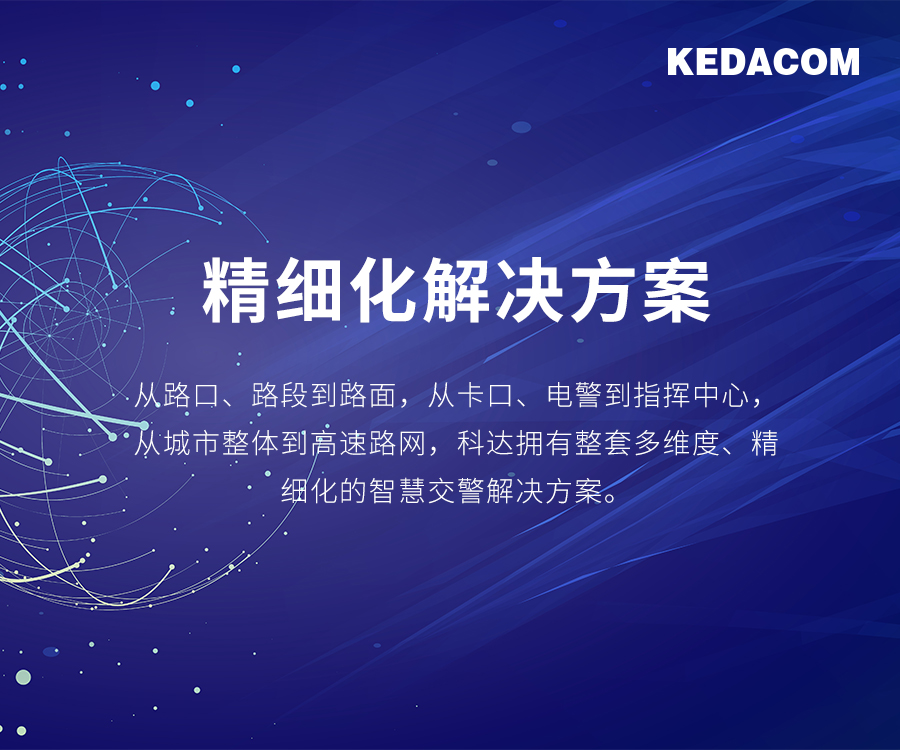 KEDACOM

精细化解决方案

从路口、路段到路面，从卡口、电警到指挥中心，从城市整体到高速路网，科达拥有整套多维度、精细化的智慧交警解决方案。